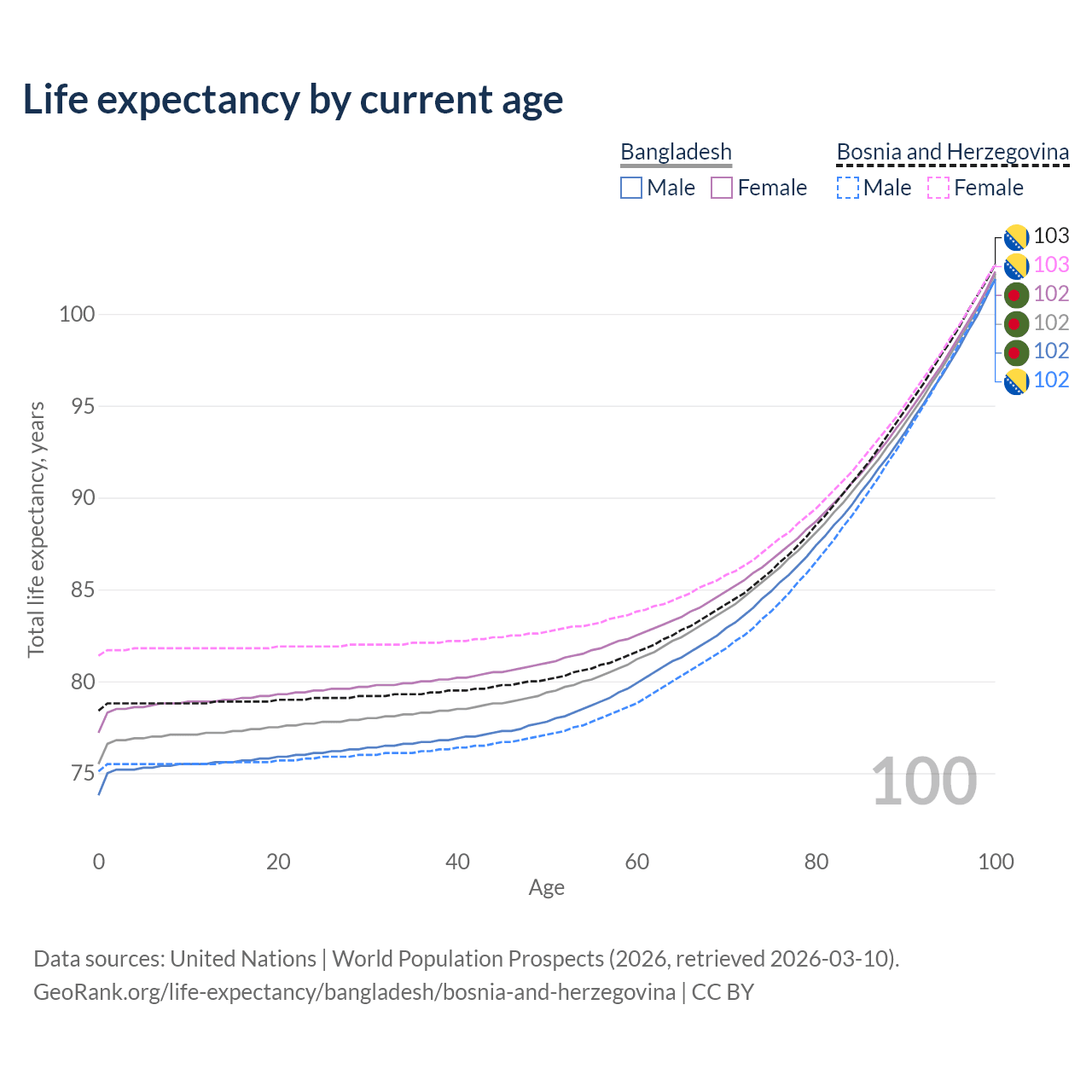 Life expectancy by current age

Bangladesh
Male
Female

Bosnia and Herzegovina
Male
Female

103
103
102
102
102
102

Total life expectancy, years

100
95
90
85
80
75

100

0
20
40
60
80
100
Age

Data sources: United Nations | World Population Prospects (2026, retrieved 2026-03-10).
GeoRank.org/life-expectancy/bangladesh/bosnia-and-herzegovina | CC BY